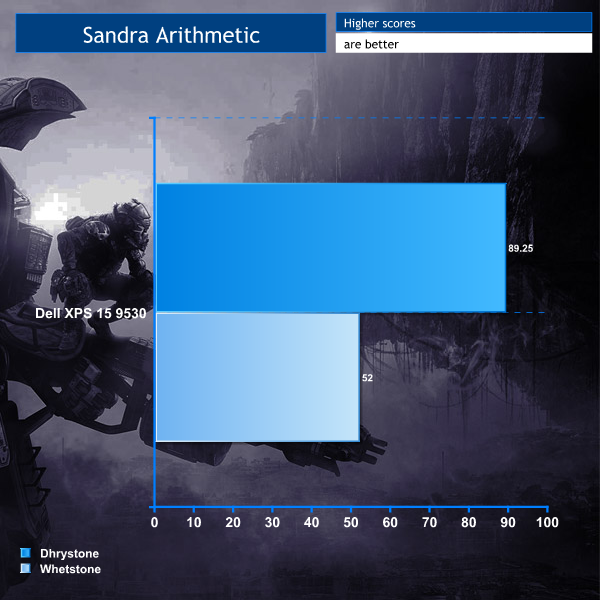 Sandra Arithmetic

Higher scores
are better

Dell XPS 15 9530

89.25

52

0 10 20 30 40 50 60 70 80 90 100

Dhrystone
Whetstone